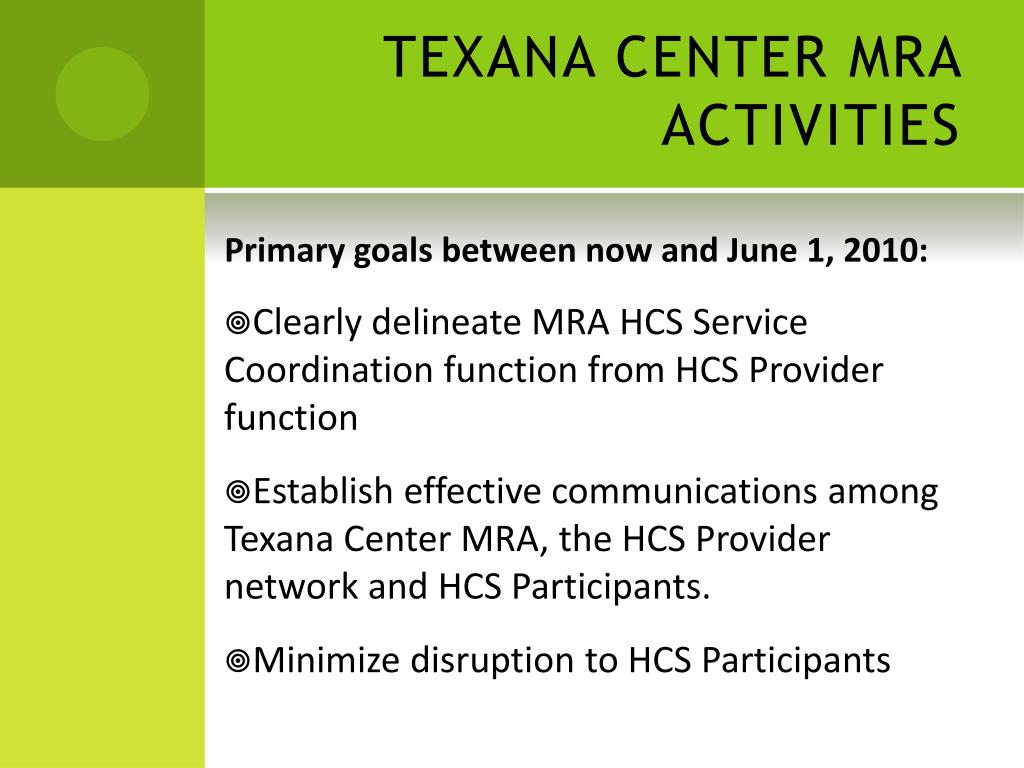 TEXANA CENTER MRA ACTIVITIES

Primary goals between now and June 1, 2010:

◎Clearly delineate MRA HCS Service Coordination function from HCS Provider function

◎Establish effective communications among Texana Center MRA, the HCS Provider network and HCS Participants.

◎Minimize disruption to HCS Participants